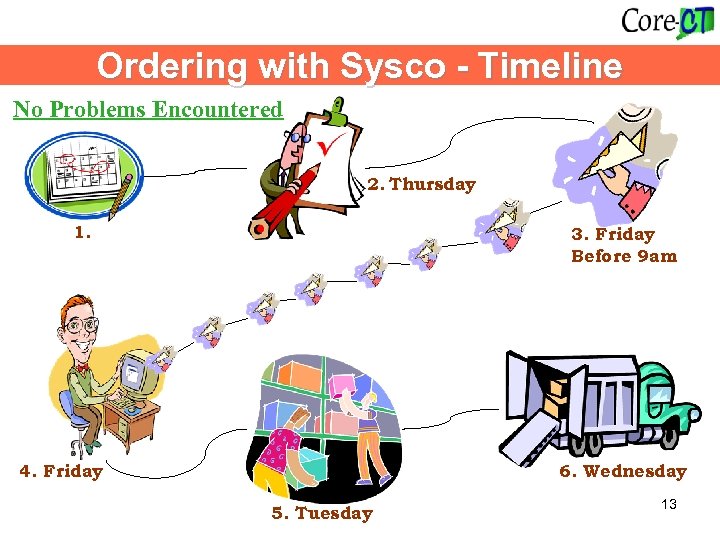 Core-CT

Ordering with Sysco - Timeline

No Problems Encountered

1.

2. Thursday

3. Friday Before 9am

4. Friday

5. Tuesday

6. Wednesday

13